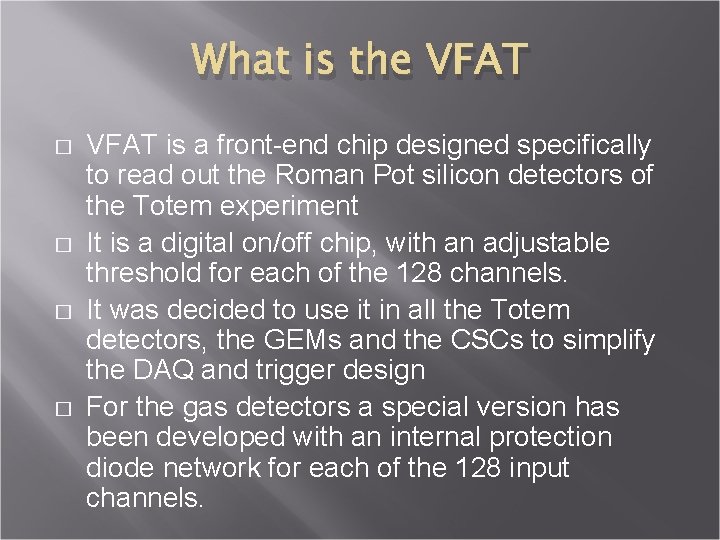 What is the VFAT

□ VFAT is a front-end chip designed specifically to read out the Roman Pot silicon detectors of the Totem experiment

□ It is a digital on/off chip, with an adjustable threshold for each of the 128 channels.

□ It was decided to use it in all the Totem detectors, the GEMs and the CSCs to simplify the DAQ and trigger design

□ For the gas detectors a special version has been developed with an internal protection diode network for each of the 128 input channels.